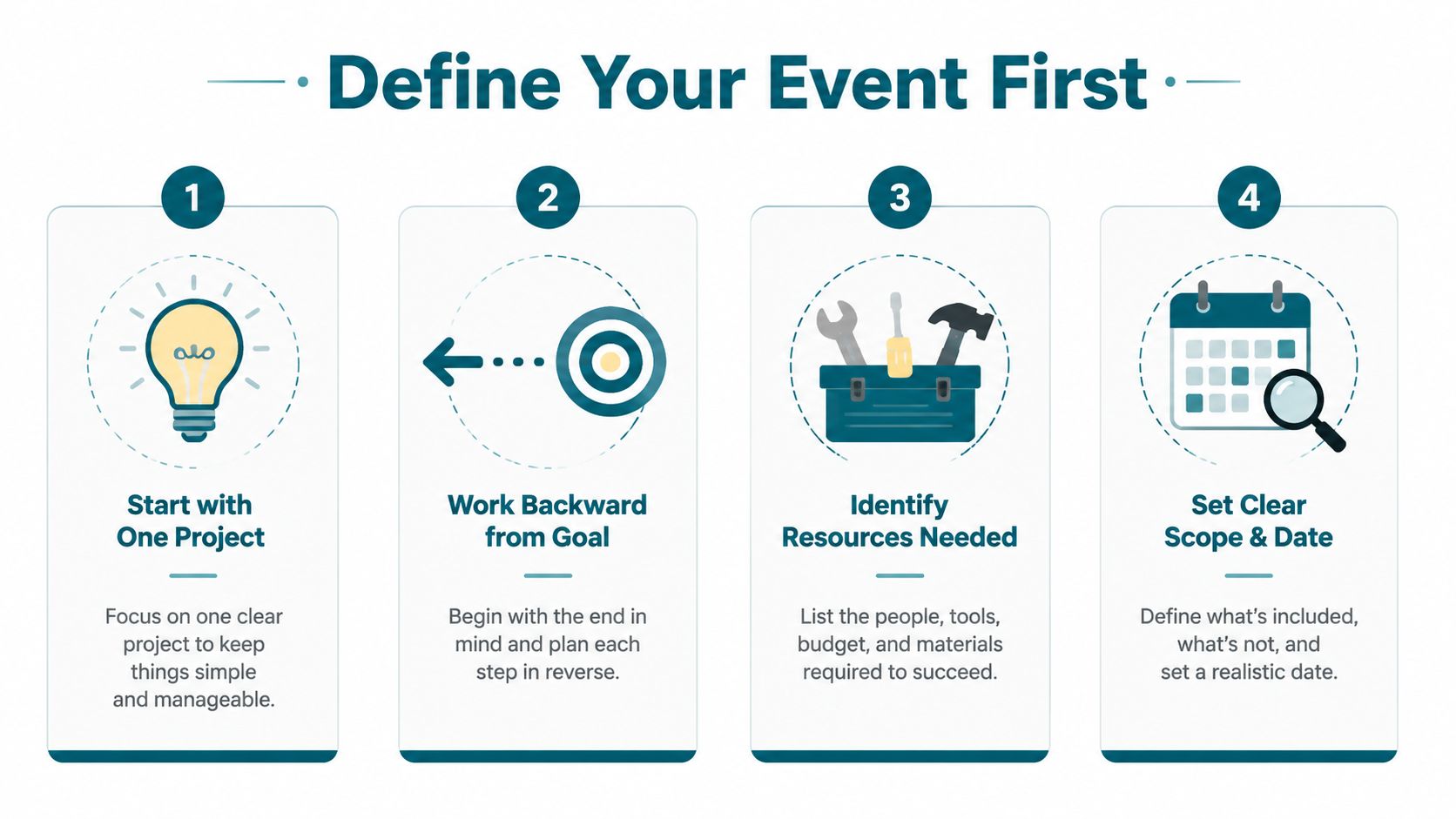 Define Your Event First

1

Start with One Project

Focus on one clear project to keep things simple and manageable.

2

Work Backward from Goal

Begin with the end in mind and plan each step in reverse.

3

Identify Resources Needed

List the people, tools, budget, and materials required to succeed.

4

Set Clear Scope & Date

Define what's included, what's not, and set a realistic date.